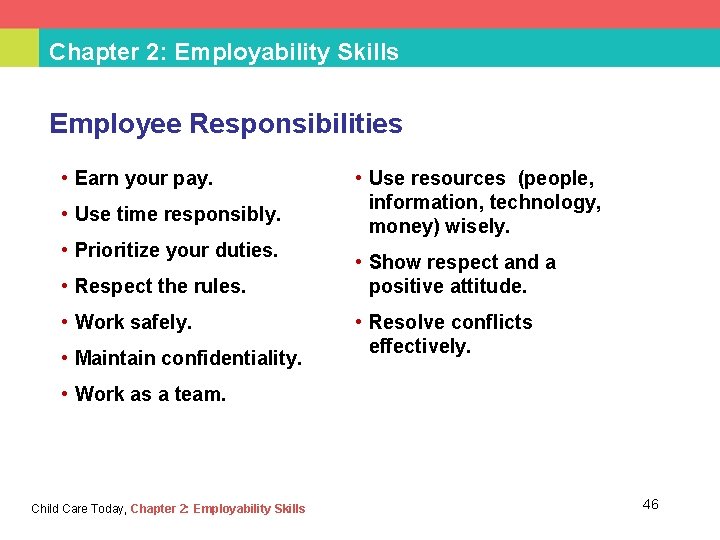 Chapter 2: Employability Skills

Employee Responsibilities

• Earn your pay.
• Use time responsibly.
• Prioritize your duties.
• Respect the rules.
• Work safely.
• Maintain confidentiality.
• Work as a team.

• Use resources (people, information, technology, money) wisely.
• Show respect and a positive attitude.
• Resolve conflicts effectively.

Child Care Today, Chapter 2: Employability Skills

46